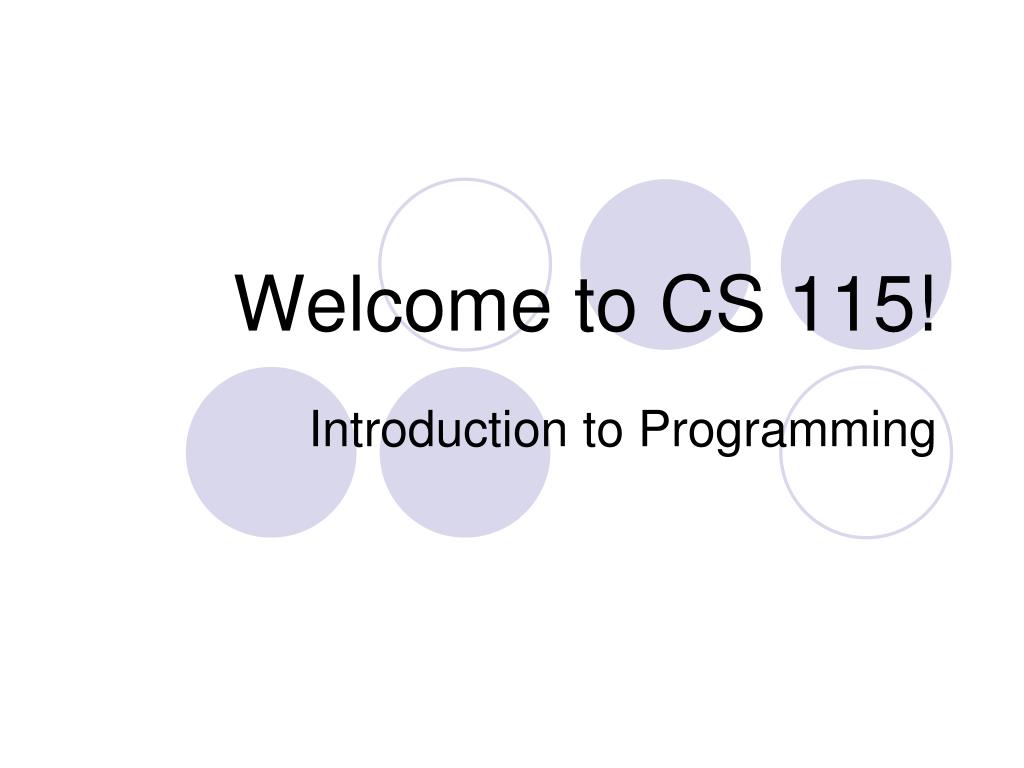 Welcome to CS 115!

Introduction to Programming